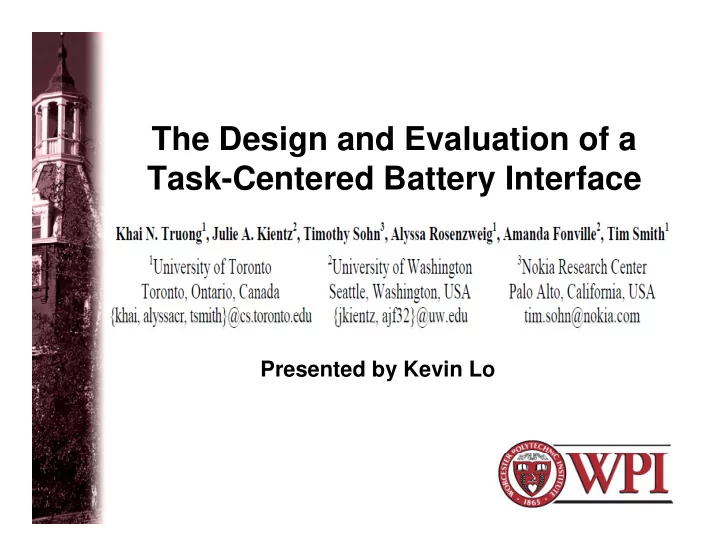 The Design and Evaluation of a Task-Centered Battery Interface

Khai N. Truong$^1$, Julie A. Kientz$^2$, Timothy Sohn$^3$, Alyssa Rosenzweig$^1$, Amanda Fonville$^2$, Tim Smith$^1$

$^1$University of Toronto
Toronto, Ontario, Canada
{khai, alyssacr, tsmith}@cs.toronto.edu

$^2$University of Washington
Seattle, Washington, USA
{jkientz, ajf32}@uw.edu

$^3$Nokia Research Center
Palo Alto, California, USA
tim.sohn@nokia.com

Presented by Kevin Lo

WORCESTER POLYTECHNIC INSTITUTE 1865

WPI